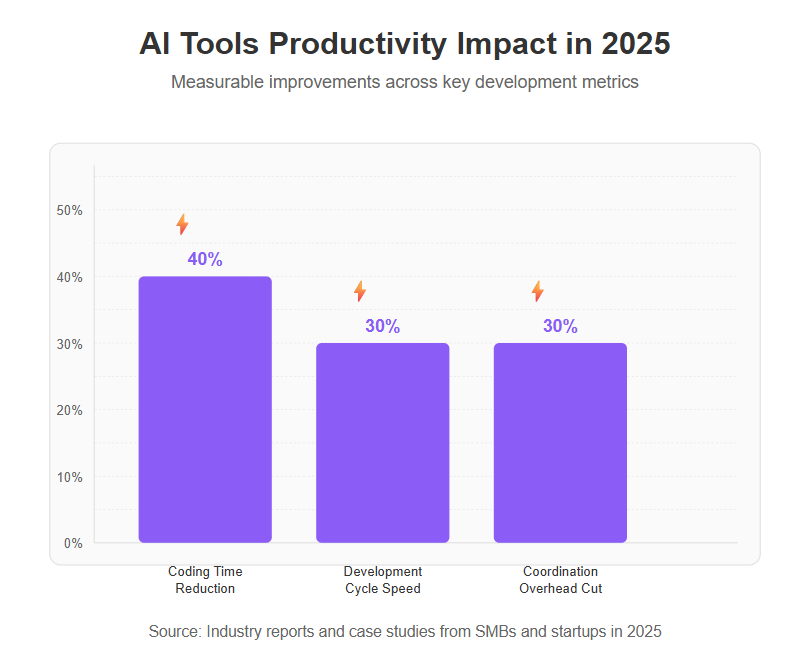 AI Tools Productivity Impact in 2025

Measurable improvements across key development metrics

50%
40%
30%
20%
10%
0%

40%
30%
30%

Coding Time Reduction

Development Cycle Speed

Coordination Overhead Cut

Source: Industry reports and case studies from SMBs and startups in 2025